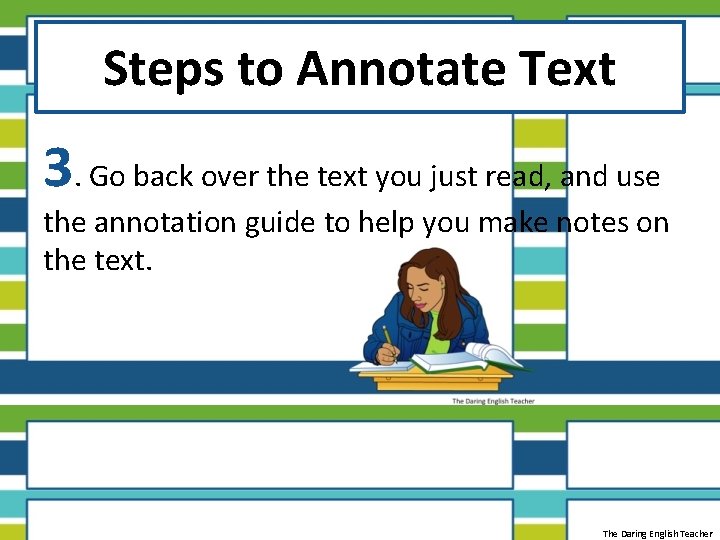 Steps to Annotate Text

3. Go back over the text you just read, and use the annotation guide to help you make notes on the text.

The Daring English Teacher

The Daring English Teacher